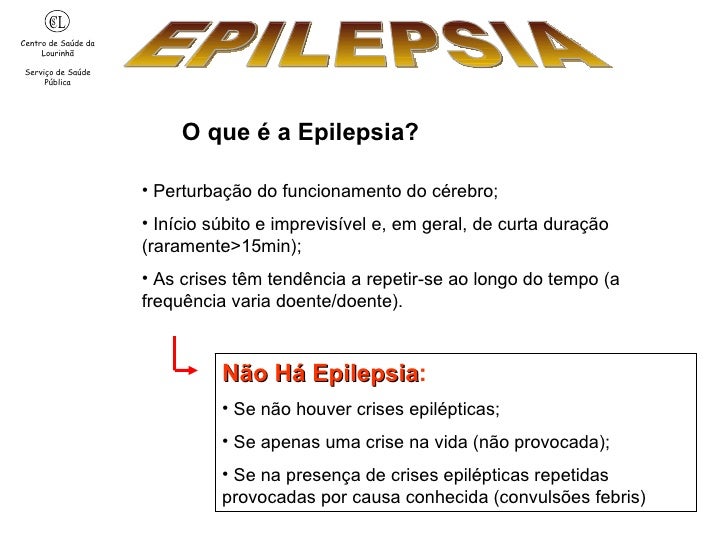 CSL

Centro de Saúde da Lourinhã

Serviço de Saúde Pública

EPILEPSIA

O que é a Epilepsia?

• Perturbação do funcionamento do cérebro;

• Início súbito e imprevisível e, em geral, de curta duração (raramente>15min);

• As crises têm tendência a repetir-se ao longo do tempo (a frequência varia doente/doente).

Não Há Epilepsia:

• Se não houver crises epilépticas;

• Se apenas uma crise na vida (não provocada);

• Se na presença de crises epilépticas repetidas provocadas por causa conhecida (convulsões febris)